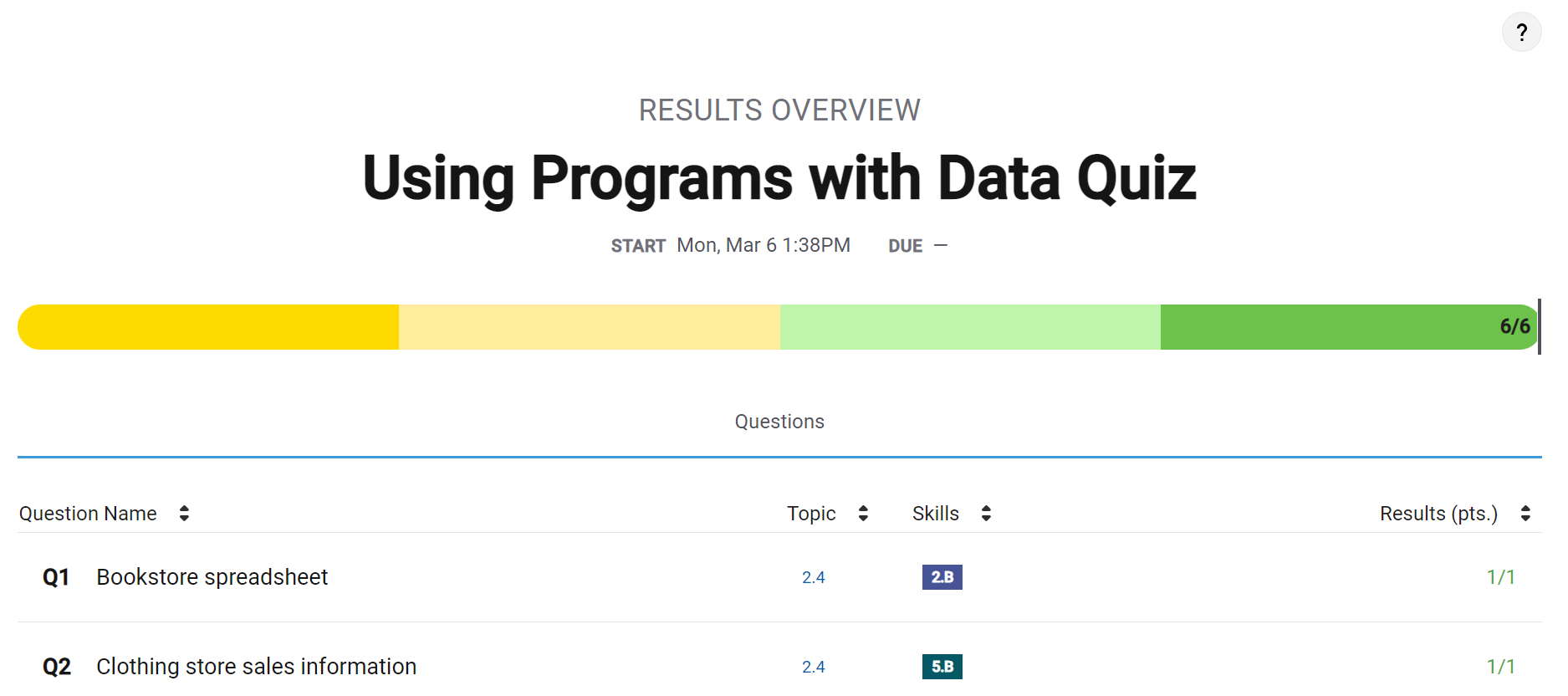 ?

RESULTS OVERVIEW

Using Programs with Data Quiz

START Mon, Mar 6 1:38PM DUE —

6/6

Questions

| Question Name | Topic | Skills | Results (pts.) |
|---|---|---|---|
| Q1 Bookstore spreadsheet | 2.4 | 2.B | 1/1 |
| Q2 Clothing store sales information | 2.4 | 5.B | 1/1 |